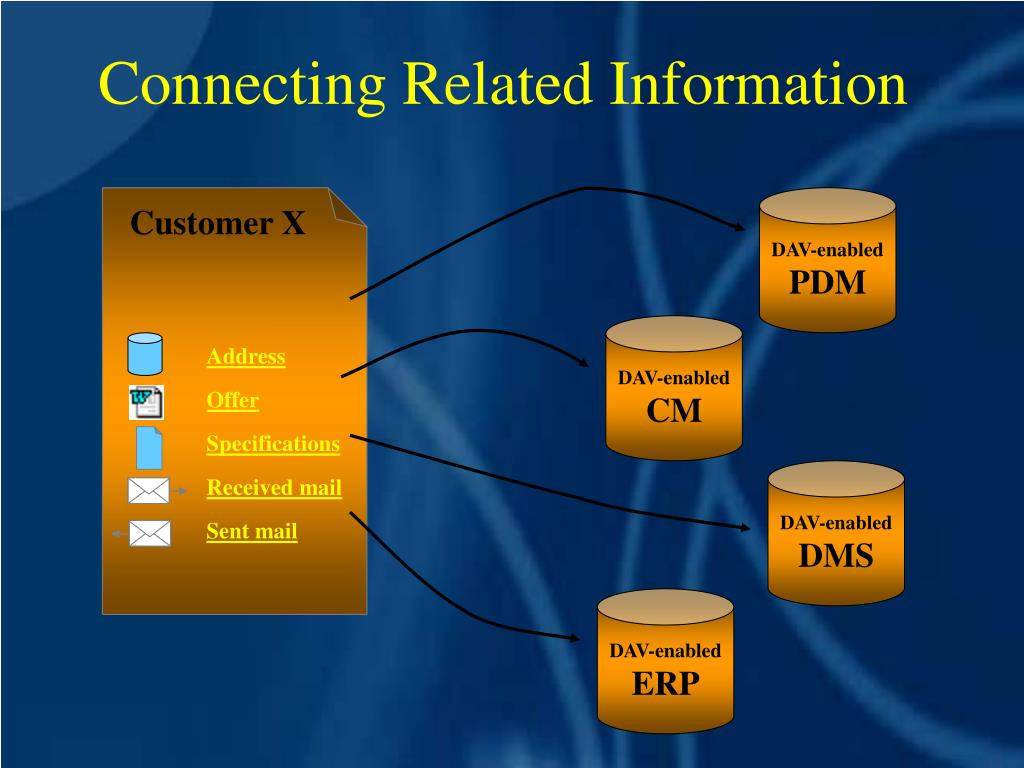 Connecting Related Information

Customer X

Address

Offer

Specifications

Received mail

Sent mail

DAV-enabled
PDM

DAV-enabled
CM

DAV-enabled
DMS

DAV-enabled
ERP